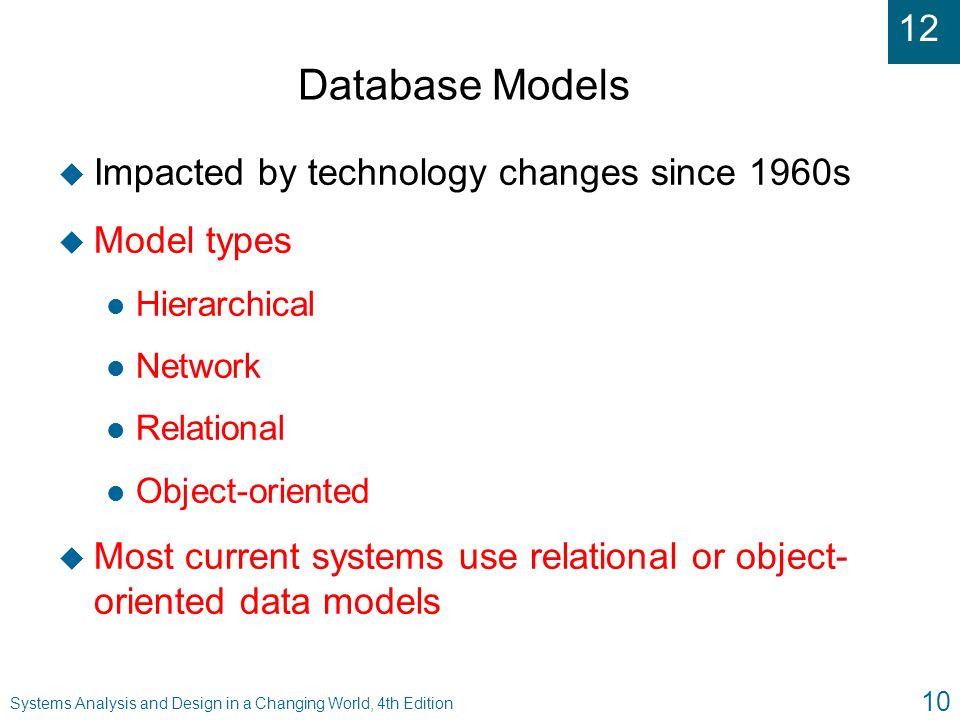 12

Database Models

Impacted by technology changes since 1960s

Model types

Hierarchical

Network

Relational

Object-oriented

Most current systems use relational or object-oriented data models

Systems Analysis and Design in a Changing World, 4th Edition

10